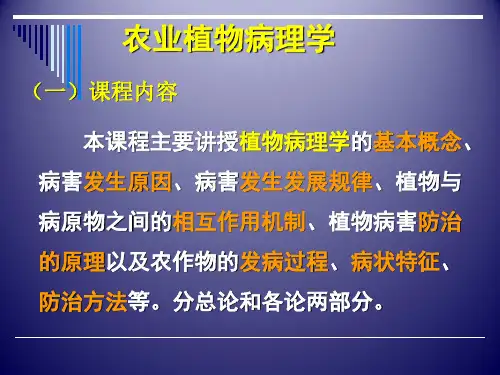 农业植物病理学

（一）课程内容

本课程主要讲授植物病理学的基本概念、病害发生原因、病害发生发展规律、植物与病原物之间的相互作用机制、植物病害防治的原理以及农作物的发病过程、病状特征、防治方法等。分总论和各论两部分。